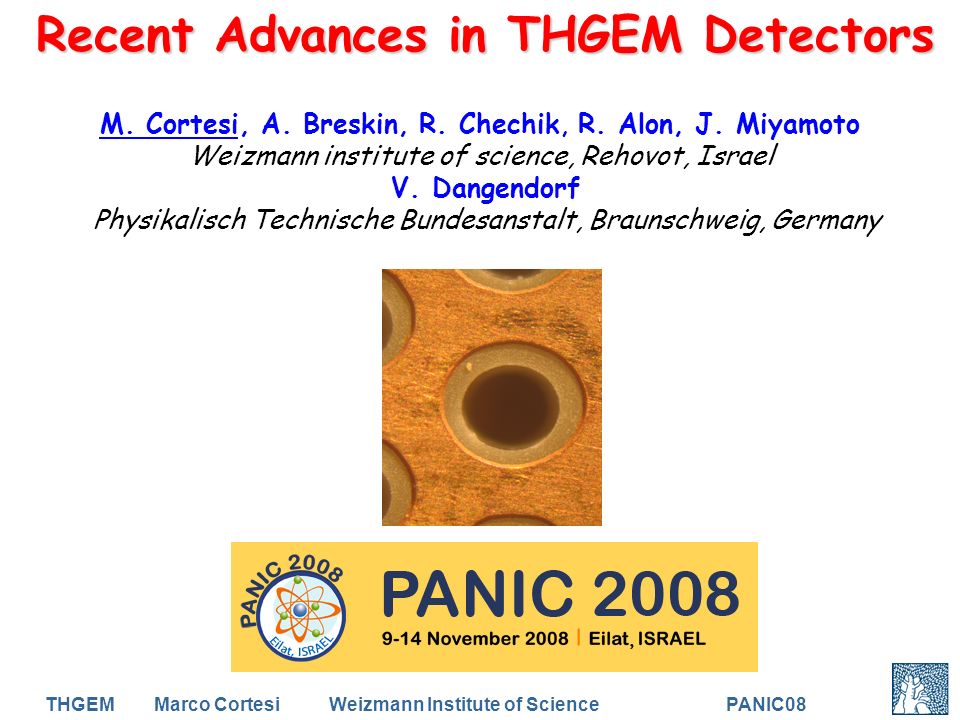 Recent Advances in THGEM Detectors

M. Cortesi, A. Breskin, R. Chechik, R. Alon, J. Miyamoto
Weizmann institute of science, Rehovot, Israel
V. Dangendorf
Physikalisch Technische Bundesanstalt, Braunschweig, Germany

PANIC 2008
Eilat, ISRAEL

PANIC 2008
9-14 November 2008 | Eilat, ISRAEL

THGEM Marco Cortesi Weizmann Institute of Science PANIC08